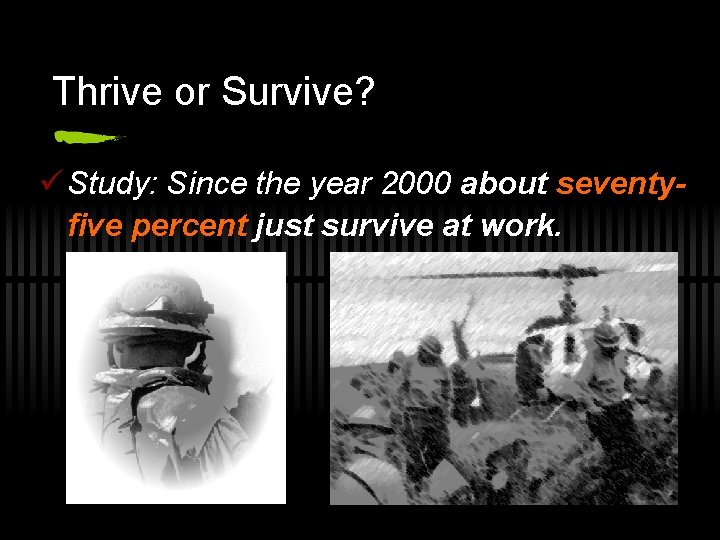 Thrive or Survive?

✓ Study: Since the year 2000 about seventy-five percent just survive at work.